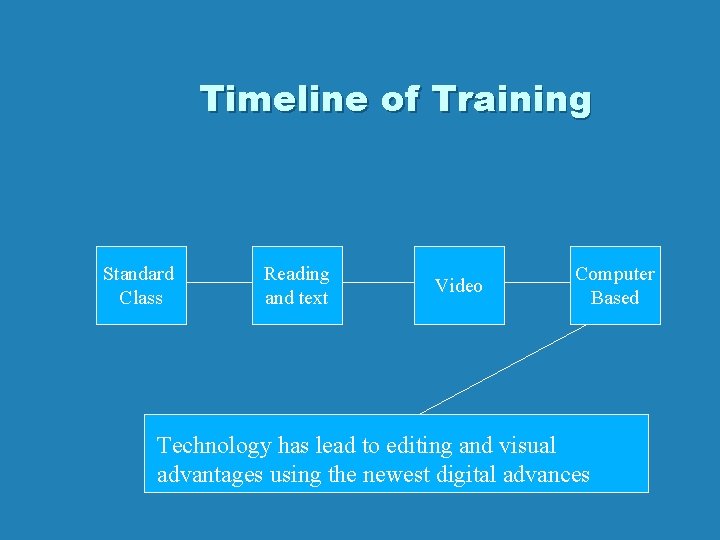 Timeline of Training

Standard Class

Reading and text

Video

Computer Based

Technology has lead to editing and visual advantages using the newest digital advances